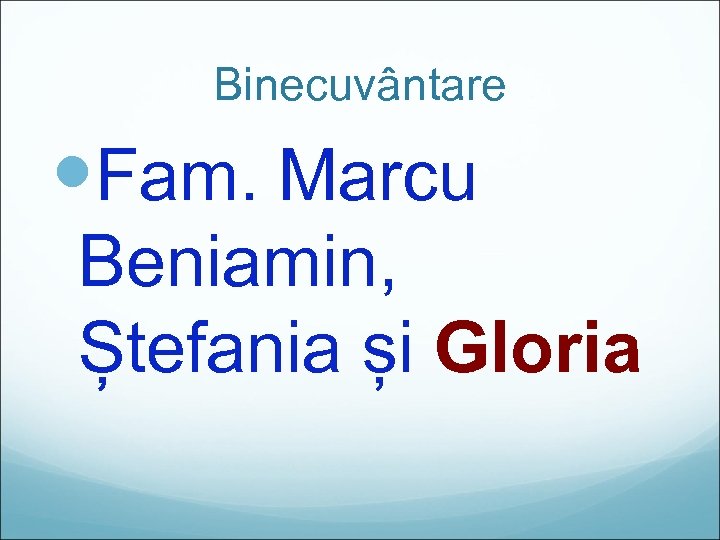 Binecuvântare

Fam. Marcu Beniamin, Ștefania și Gloria